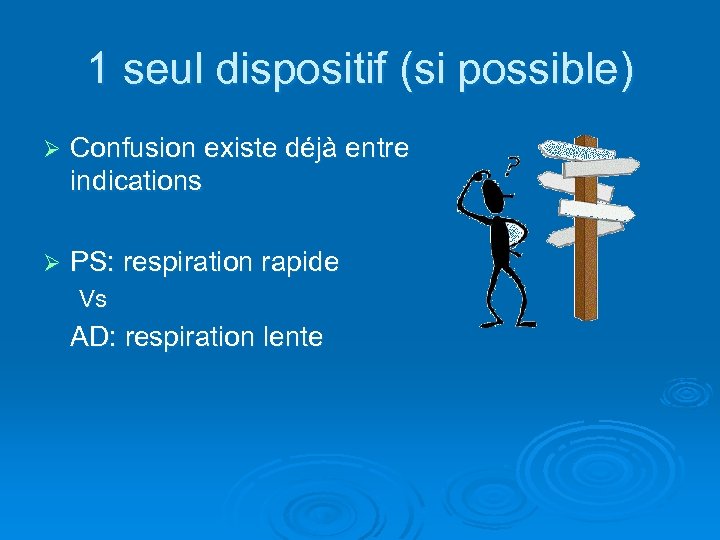 1 seul dispositif (si possible)

➢ Confusion existe déjà entre indications

➢ PS: respiration rapide
Vs
AD: respiration lente

?